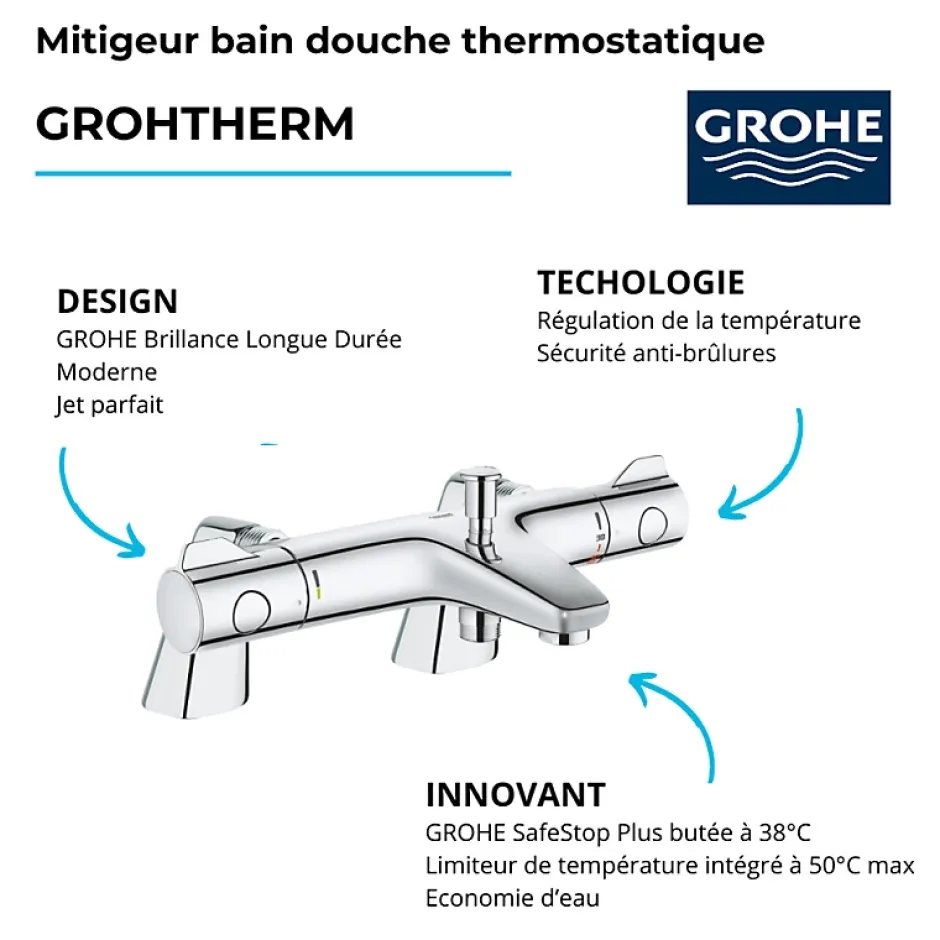 Mitigeur bain douche thermostatique

GROHTHERM

GROHE

DESIGN
GROHE Brillance Longue Durée
Moderne
Jet parfait

TECHOLOGIE
Régulation de la température
Sécurité anti-brûlures

INNOVANT
GROHE SafeStop Plus butée à 38°C
Limiteur de température intégré à 50°C max
Economie d'eau